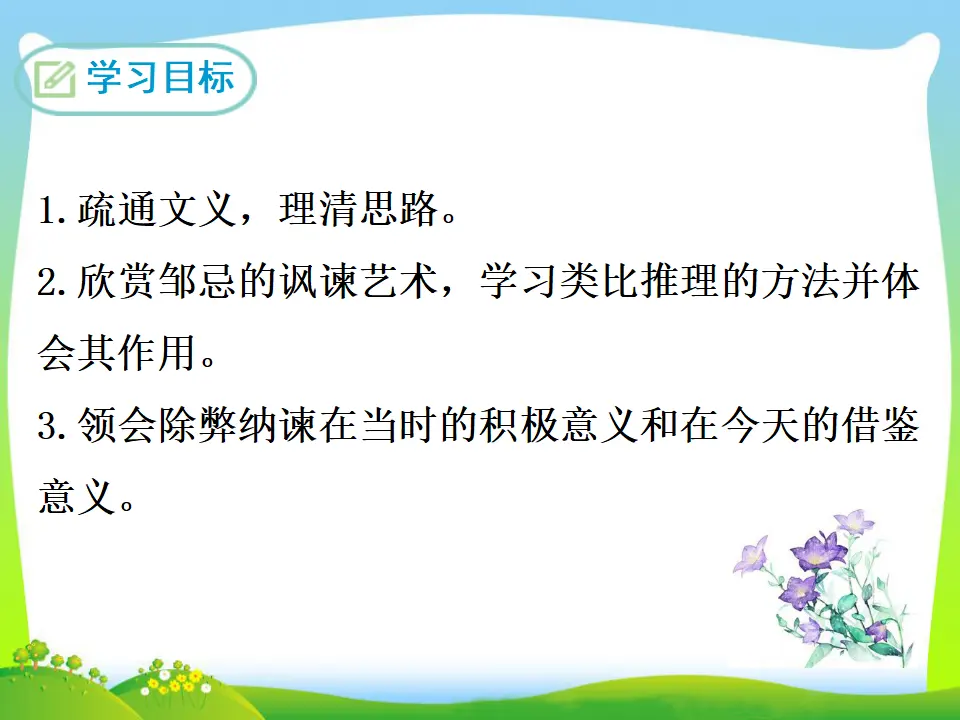 学习目标

1. 疏通文义，理清思路。

2. 欣赏邹忌的讽谏艺术，学习类比推理的方法并体会其作用。

3. 领会除弊纳谏在当时的积极意义和在今天的借鉴意义。